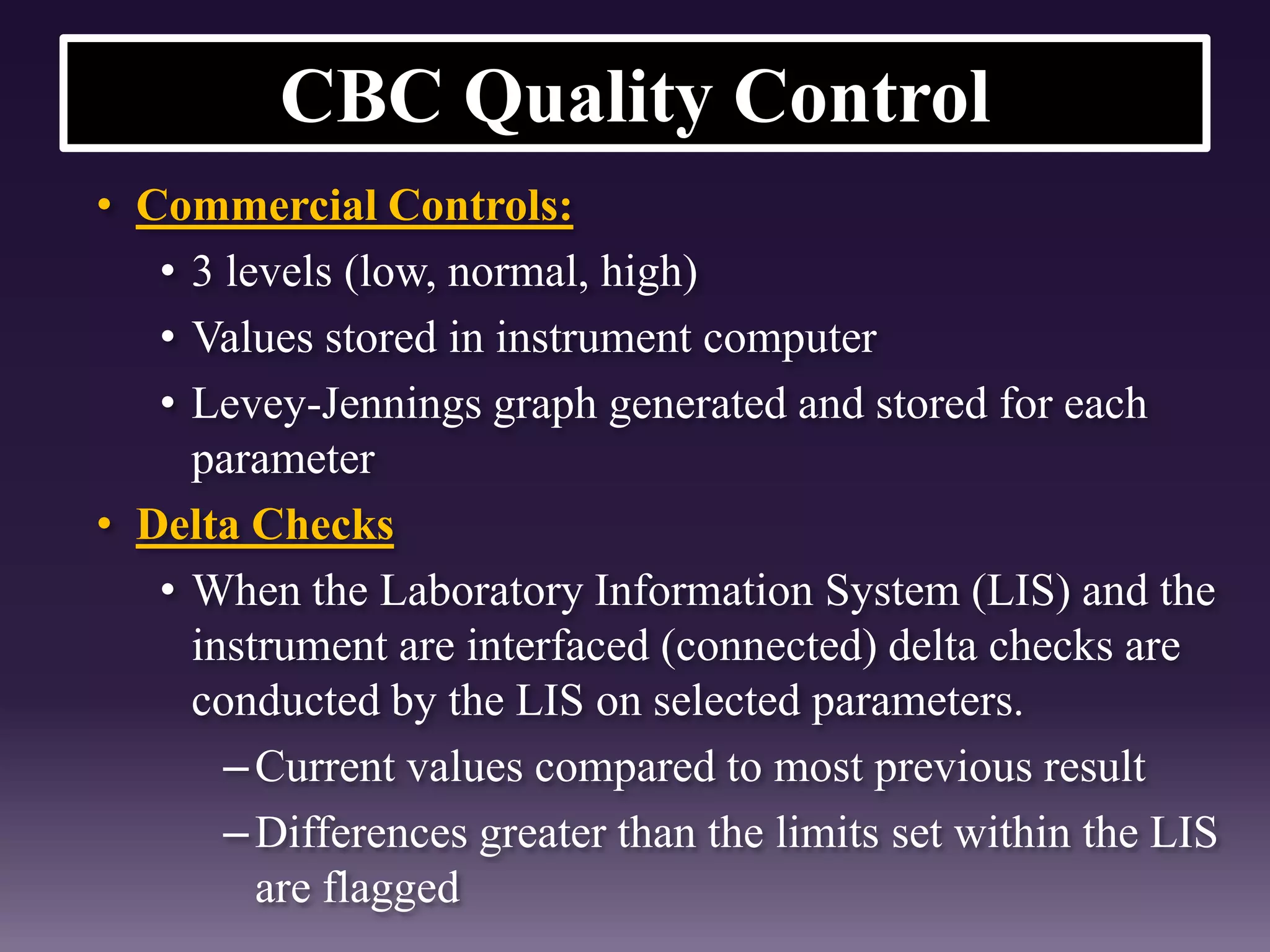 CBC Quality Control

• Commercial Controls:
  • 3 levels (low, normal, high)
  • Values stored in instrument computer
  • Levey-Jennings graph generated and stored for each parameter
• Delta Checks
  • When the Laboratory Information System (LIS) and the instrument are interfaced (connected) delta checks are conducted by the LIS on selected parameters.
    – Current values compared to most previous result
    – Differences greater than the limits set within the LIS are flagged